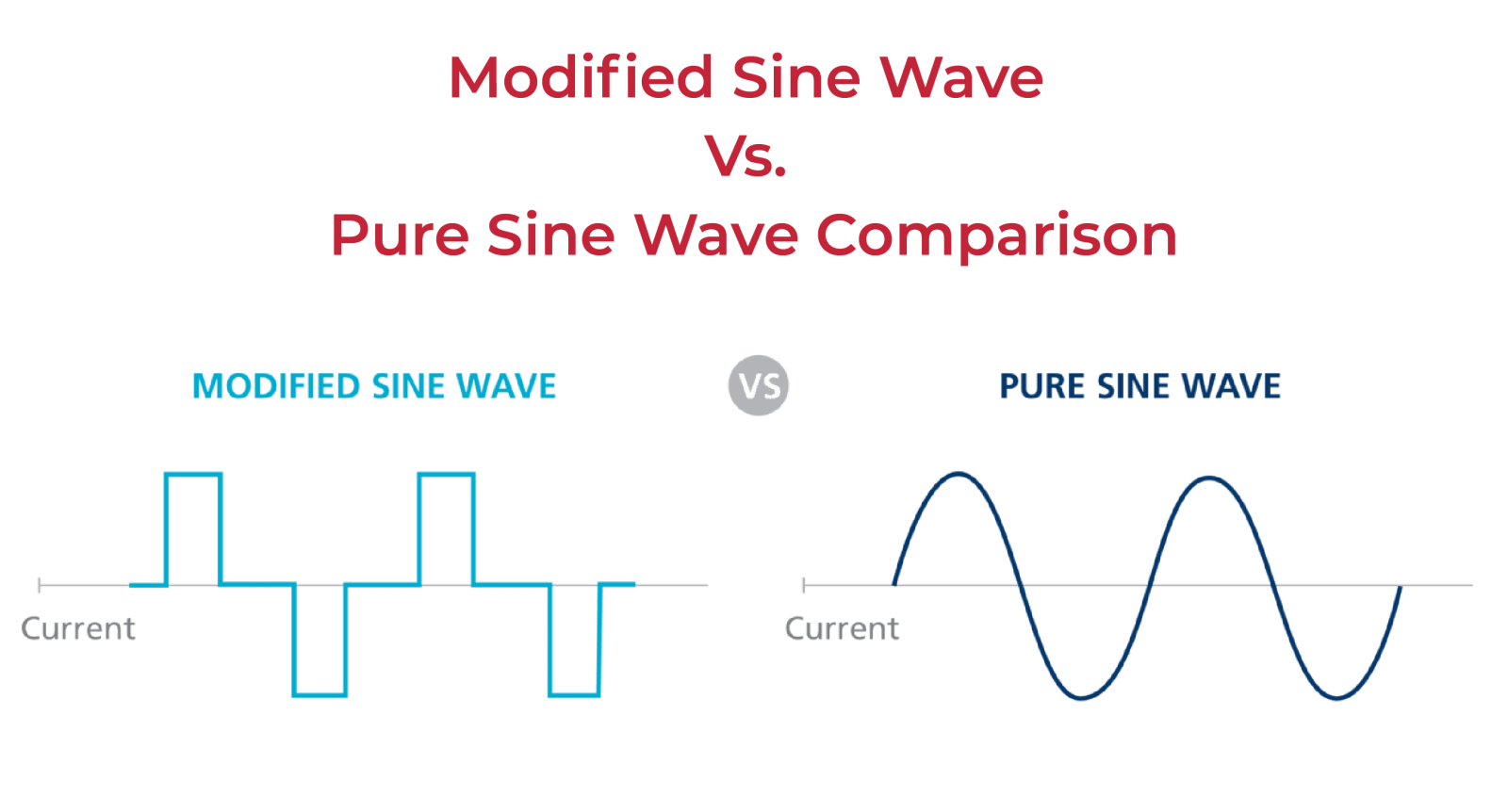 Modified Sine Wave
Vs.
Pure Sine Wave Comparison

MODIFIED SINE WAVE

VS

PURE SINE WAVE

Current

Current